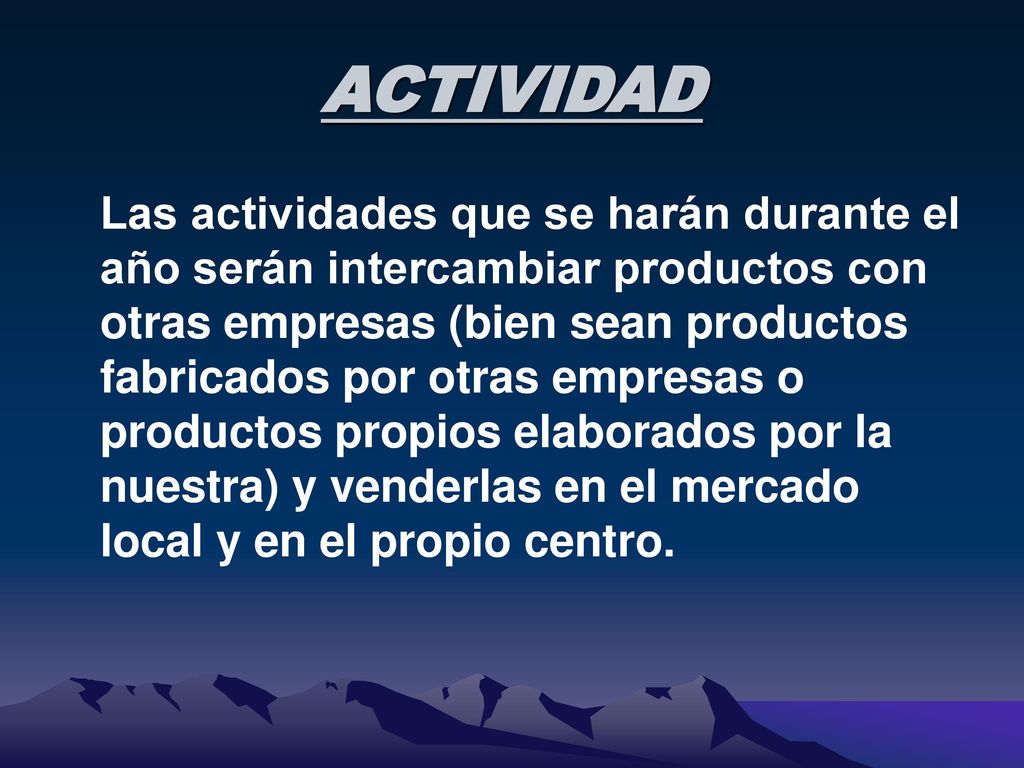 ACTIVIDAD

Las actividades que se harán durante el año serán intercambiar productos con otras empresas (bien sean productos fabricados por otras empresas o productos propios elaborados por la nuestra) y venderlas en el mercado local y en el propio centro.